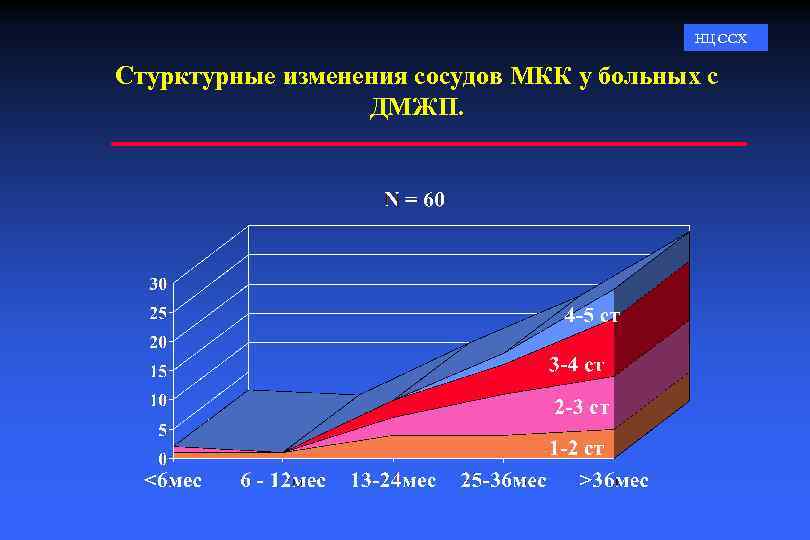 НЦ ССХ

Стурктурные изменения сосудов МКК у больных с ДМЖП.

N = 60

30
25
20
15
10
5
0

4-5 ст
3-4 ст
2-3 ст
1-2 ст

<6мес
6 - 12мес
13-24мес
25-36мес
>36мес